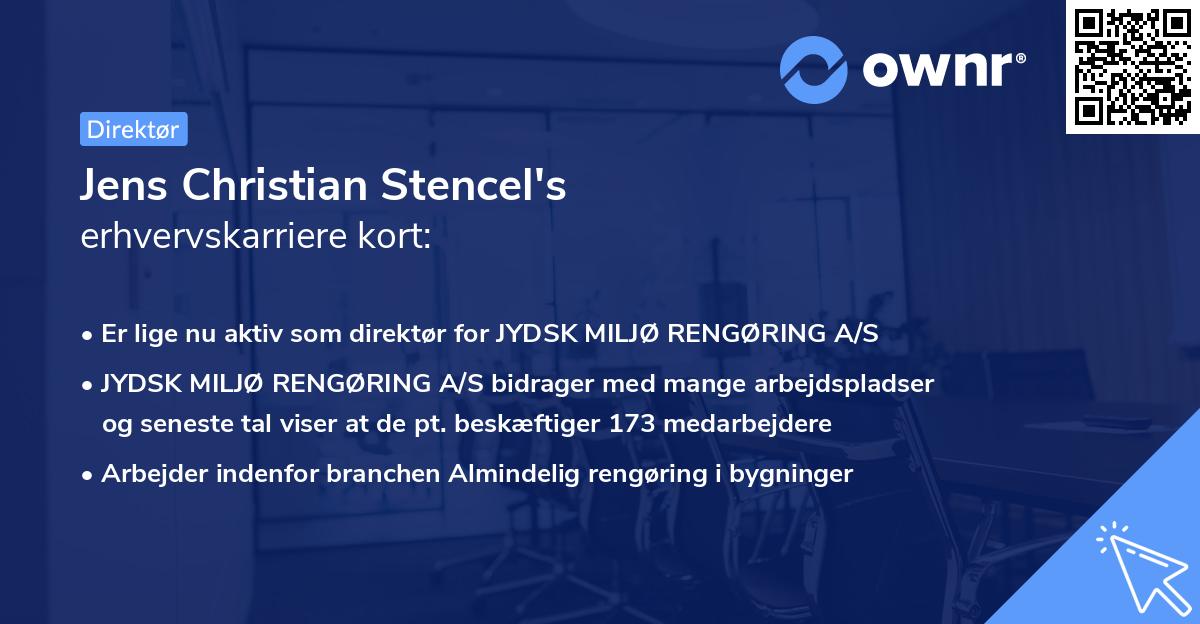 ownr®

Direktør

Jens Christian Stencel's
erhvervskarriere kort:

• Er lige nu aktiv som direktør for JYDSK MILJØ RENGØRING A/S
• JYDSK MILJØ RENGØRING A/S bidrager med mange arbejdspladser og seneste tal viser at de pt. beskæftiger 173 medarbejdere
• Arbejder indenfor branchen Almindelig rengøring i bygninger